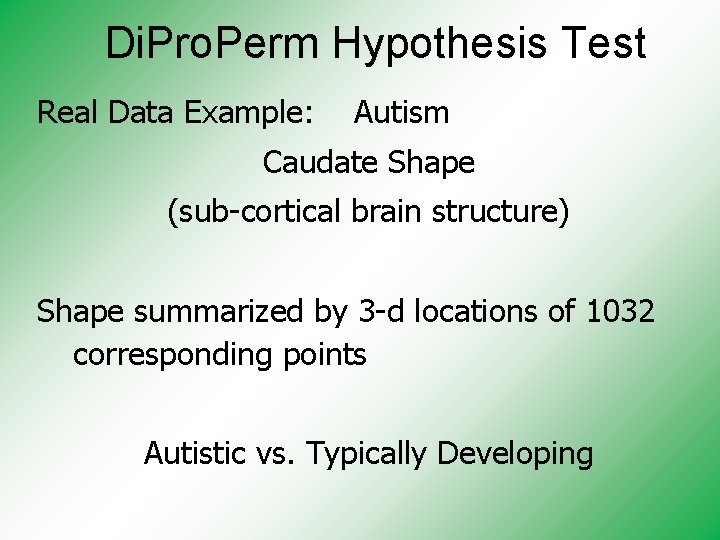 DiProPerm Hypothesis Test

Real Data Example: Autism

Caudate Shape

(sub-cortical brain structure)

Shape summarized by 3-d locations of 1032 corresponding points

Autistic vs. Typically Developing